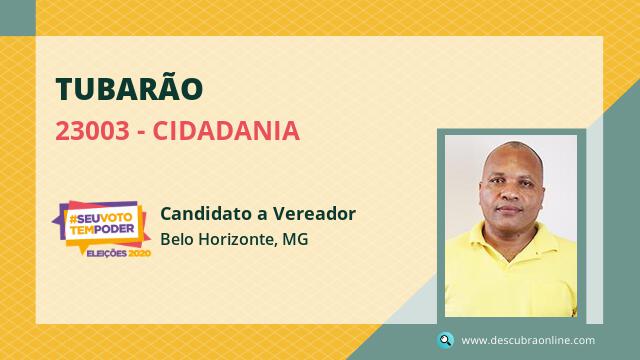 TUBARÃO

23003 - CIDADANIA

#SEUVOTO TEMPODER
ELEIÇÕES 2020

Candidato a Vereador
Belo Horizonte, MG

www.descubraonline.com